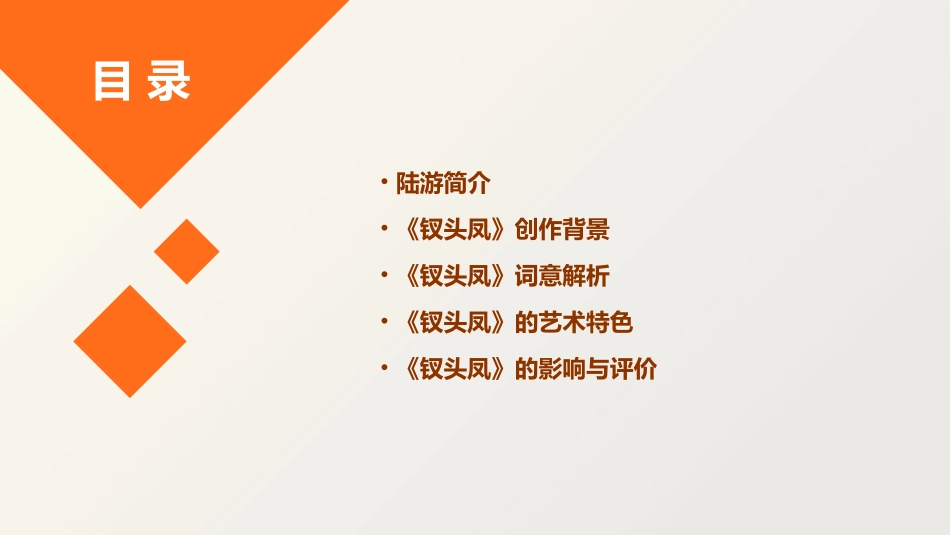 目录

• 陆游简介
• 《钗头凤》创作背景
• 《钗头凤》词意解析
• 《钗头凤》的艺术特色
• 《钗头凤》的影响与评价